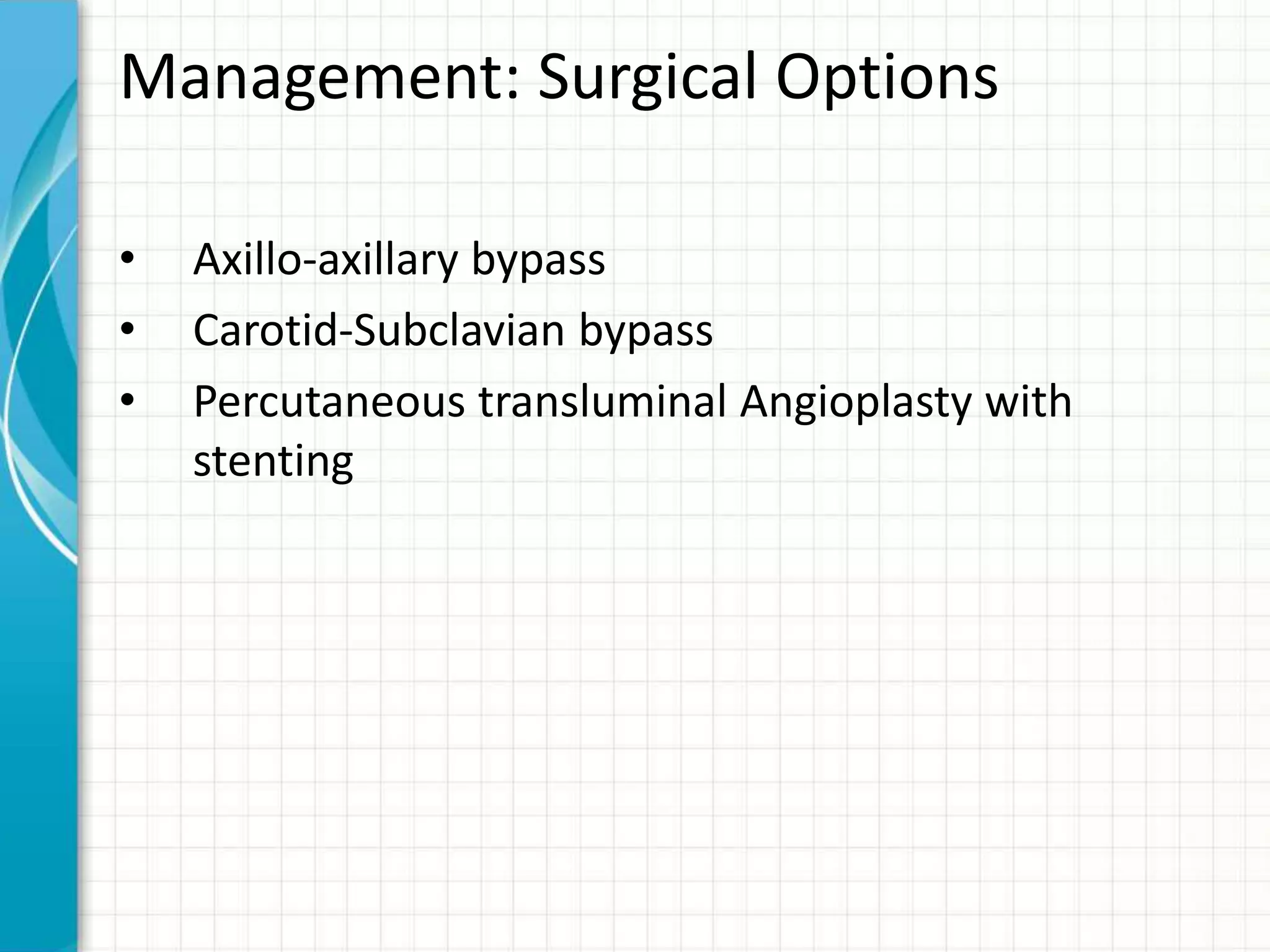 Management: Surgical Options

• Axillo-axillary bypass
• Carotid-Subclavian bypass
• Percutaneous transluminal Angioplasty with stenting